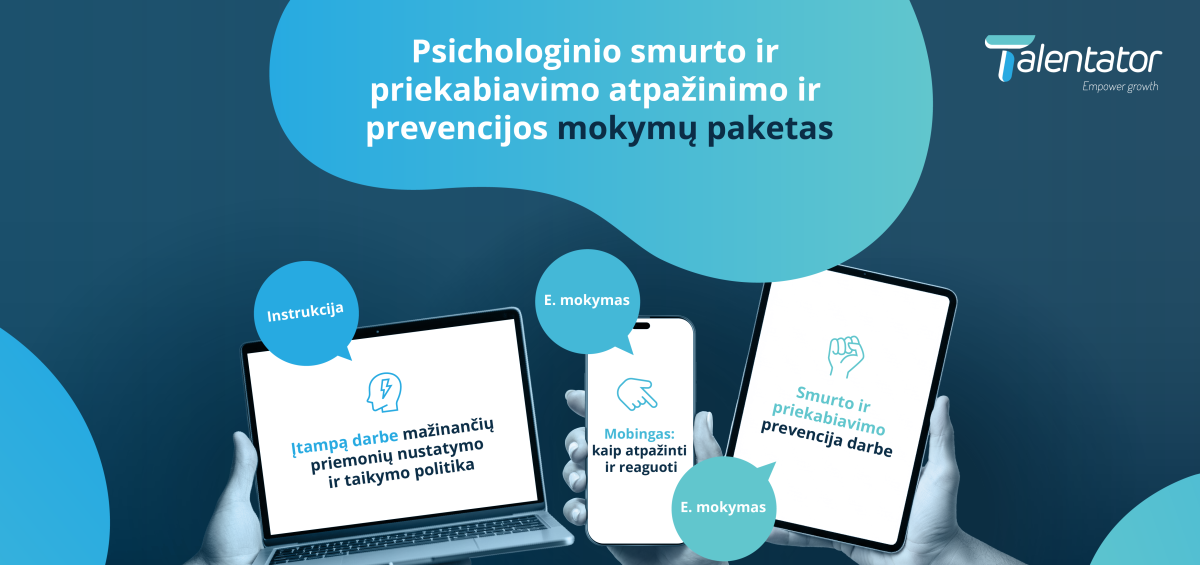 Psichologinio smurto ir priekabiavimo atpažinimo ir prevencijos mokymų paketas

Talentator
Empower growth

Instrukcija

Įtampą darbe mažinančių priemonių nustatymo ir taikymo politika

E. mokymas

Mobingas: kaip atpažinti ir reaguoti

Smurto ir priekabiavimo prevencija darbe

E. mokymas